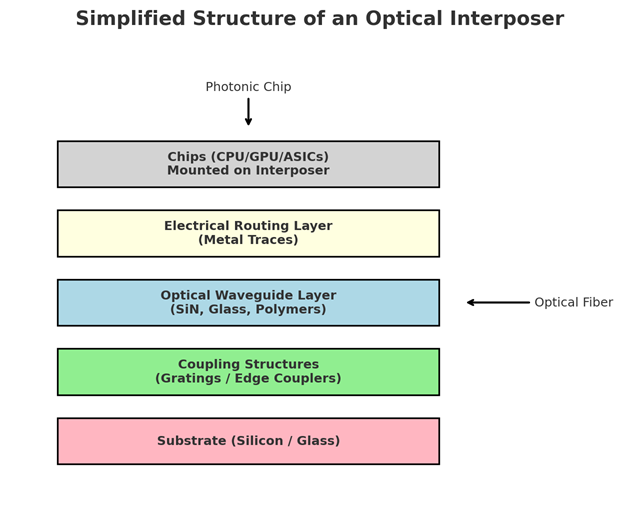 Simplified Structure of an Optical Interposer

Photonic Chip

Chips (CPU/GPU/ASICs)
Mounted on Interposer

Electrical Routing Layer
(Metal Traces)

Optical Waveguide Layer
(SiN, Glass, Polymers)

Optical Fiber

Coupling Structures
(Gratings / Edge Couplers)

Substrate (Silicon / Glass)